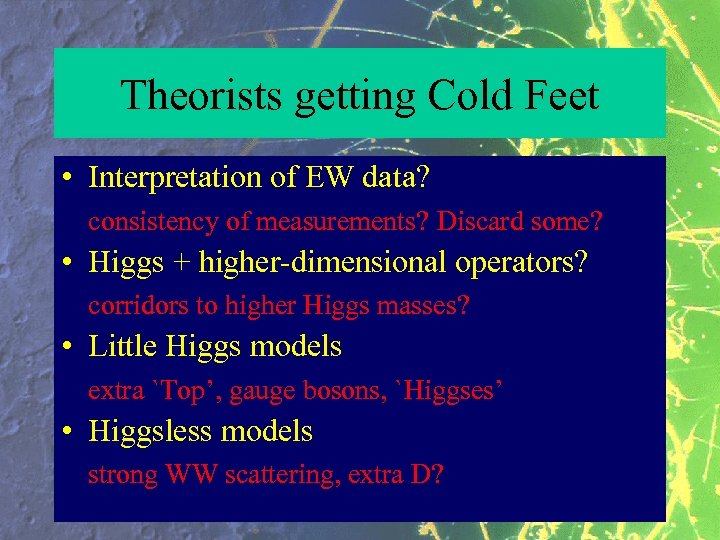 Theorists getting Cold Feet

• Interpretation of EW data?

consistency of measurements? Discard some?

• Higgs + higher-dimensional operators?

corridors to higher Higgs masses?

• Little Higgs models

extra `Top', gauge bosons, `Higgses'

• Higgsless models

strong WW scattering, extra D?